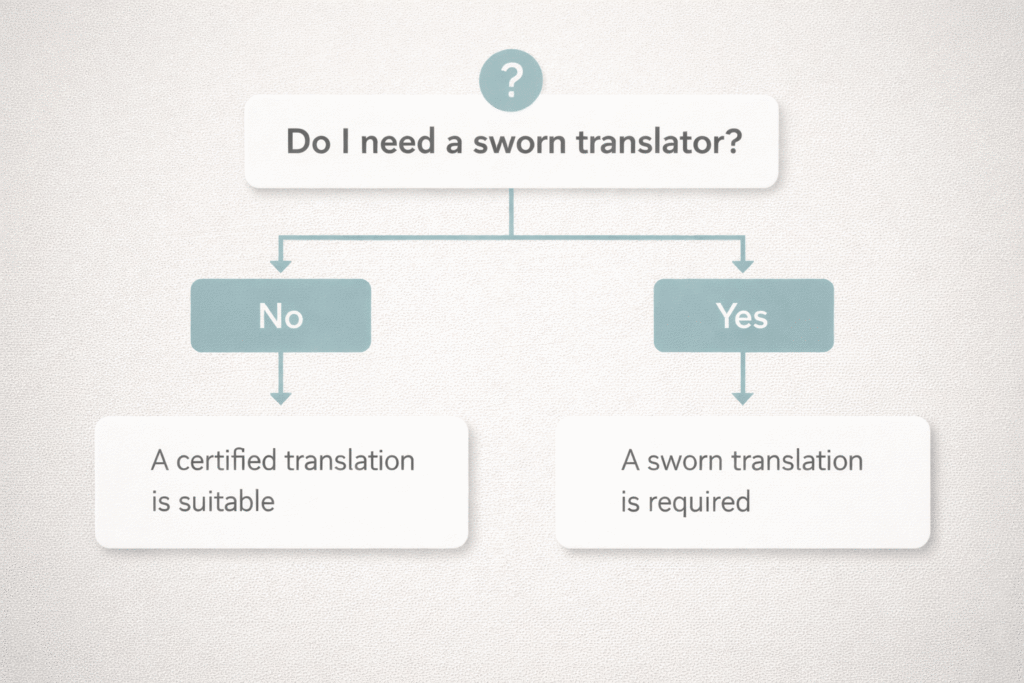 ?

Do I need a sworn translator?

No

Yes

A certified translation is suitable

A sworn translation is required